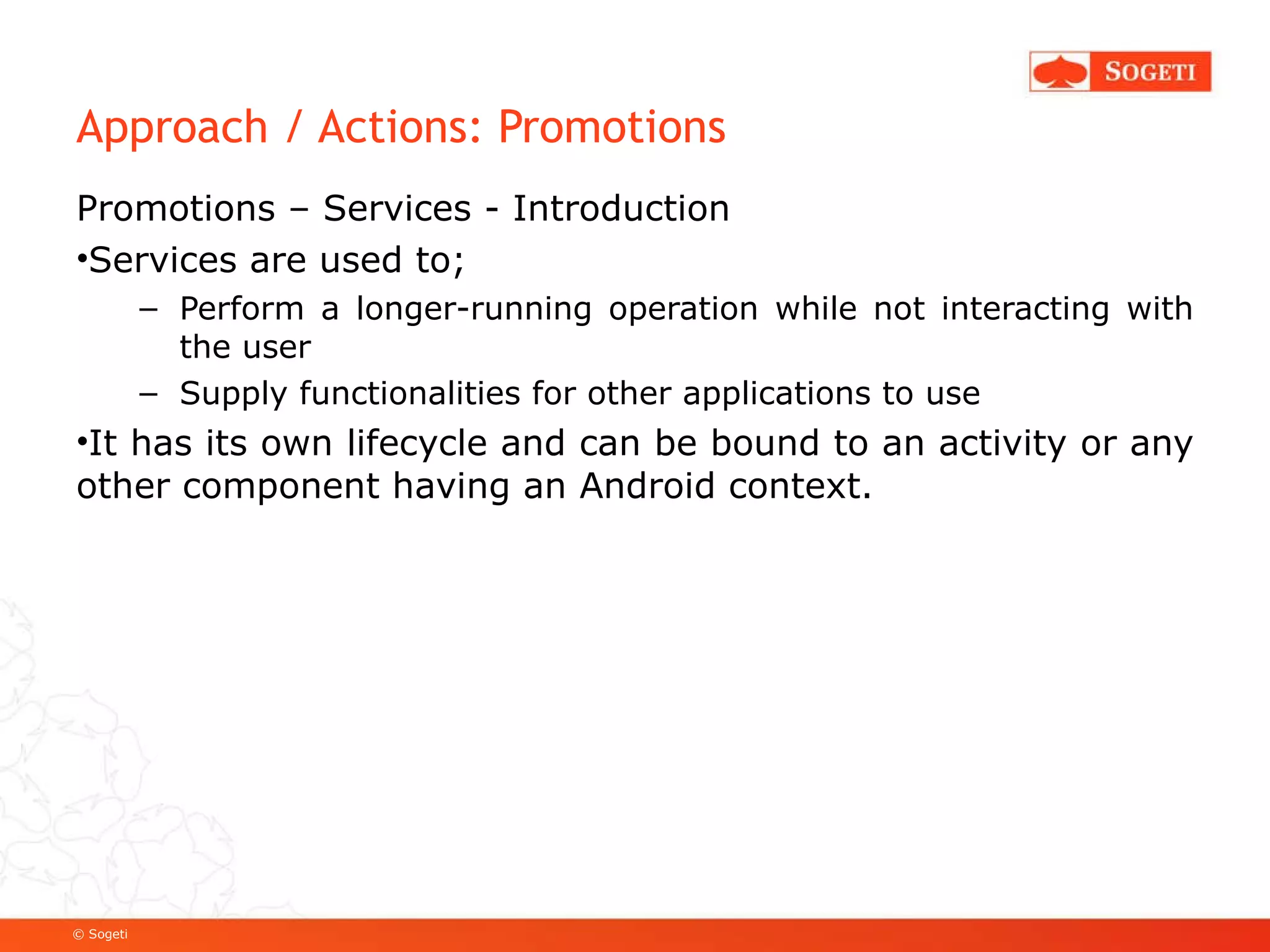 SOGETI

Approach / Actions: Promotions

Promotions – Services - Introduction

•Services are used to;

– Perform a longer-running operation while not interacting with the user

– Supply functionalities for other applications to use

•It has its own lifecycle and can be bound to an activity or any other component having an Android context.

© Sogeti